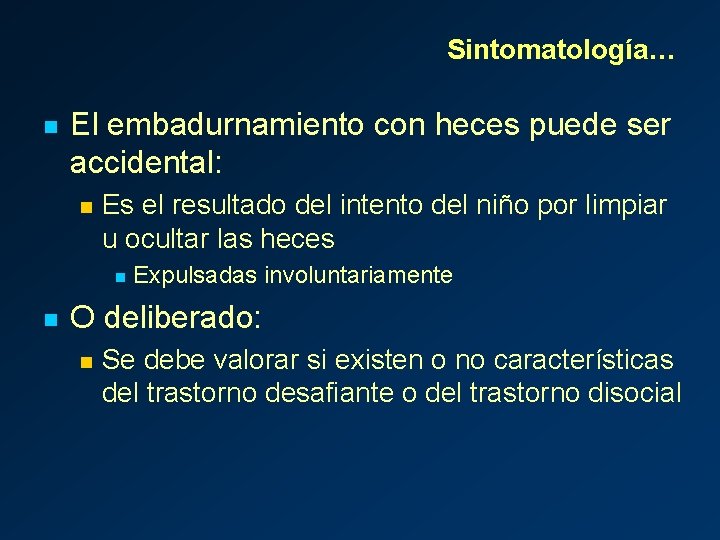 Sintomatología…

El embadurnamiento con heces puede ser accidental:

Es el resultado del intento del niño por limpiar u ocultar las heces

Expulsadas involuntariamente

O deliberado:

Se debe valorar si existen o no características del trastorno desafiante o del trastorno disocial